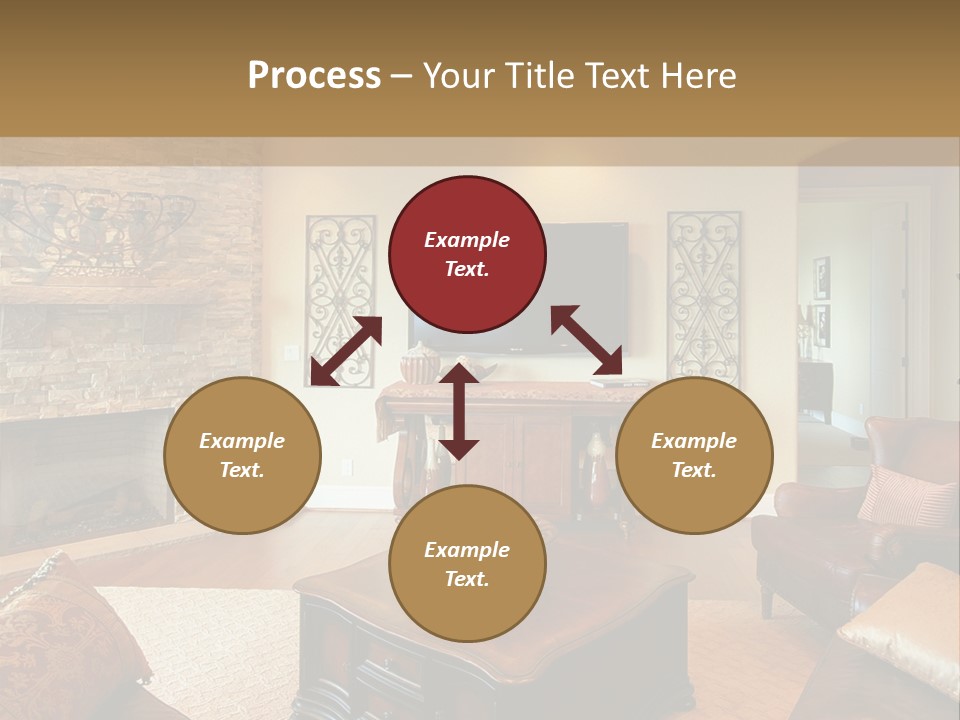 Process – Your Title Text Here

Example Text.

Example Text.

Example Text.

Example Text.